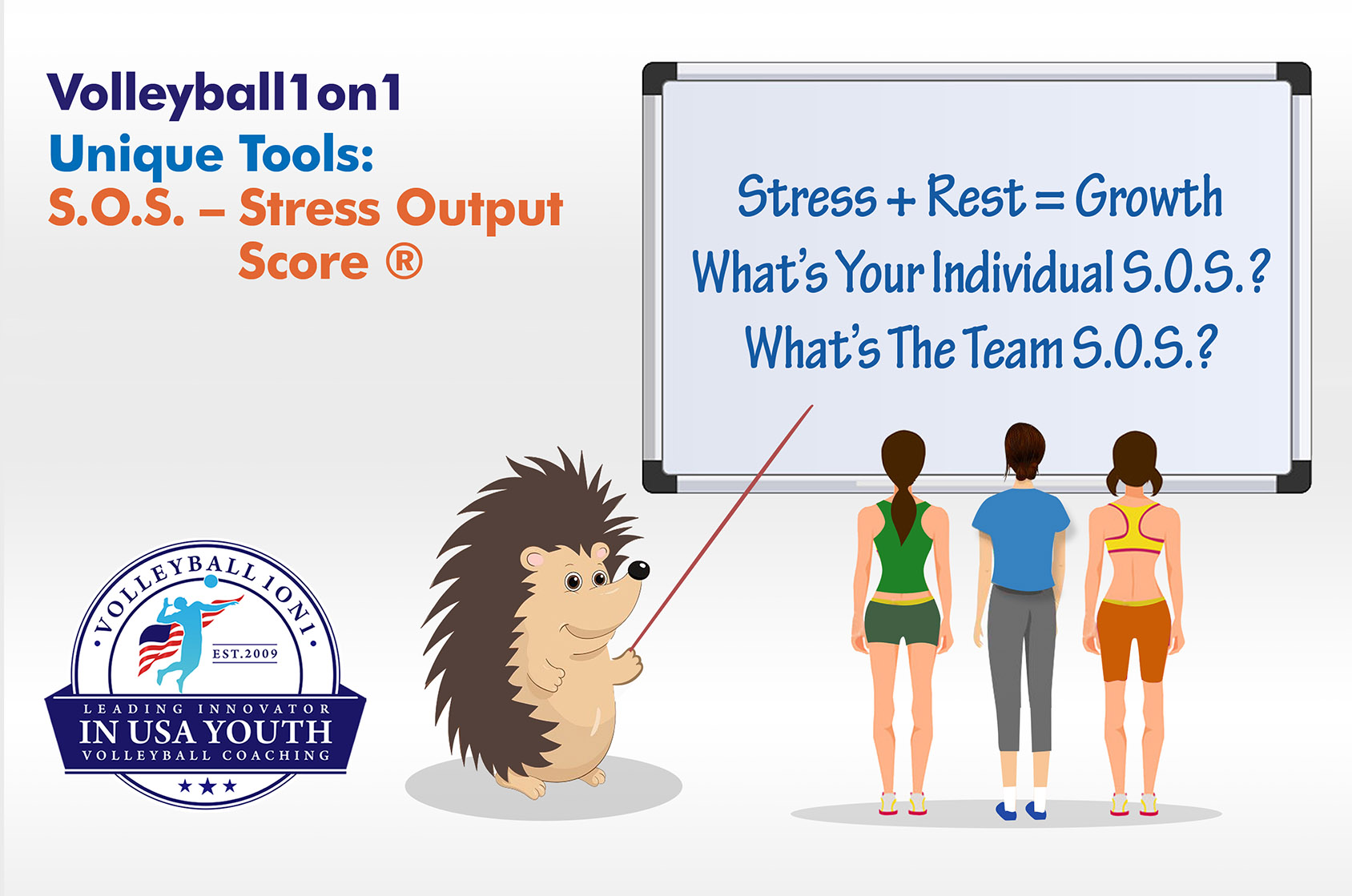 Volleyball1on1
Unique Tools:
S.O.S. – Stress Output Score ®

Stress + Rest = Growth
What's Your Individual S.O.S.?
What's The Team S.O.S.?

VOLLEYBALL 1ON1
EST.2009
LEADING INNOVATOR
IN USA YOUTH
VOLLEYBALL COACHING